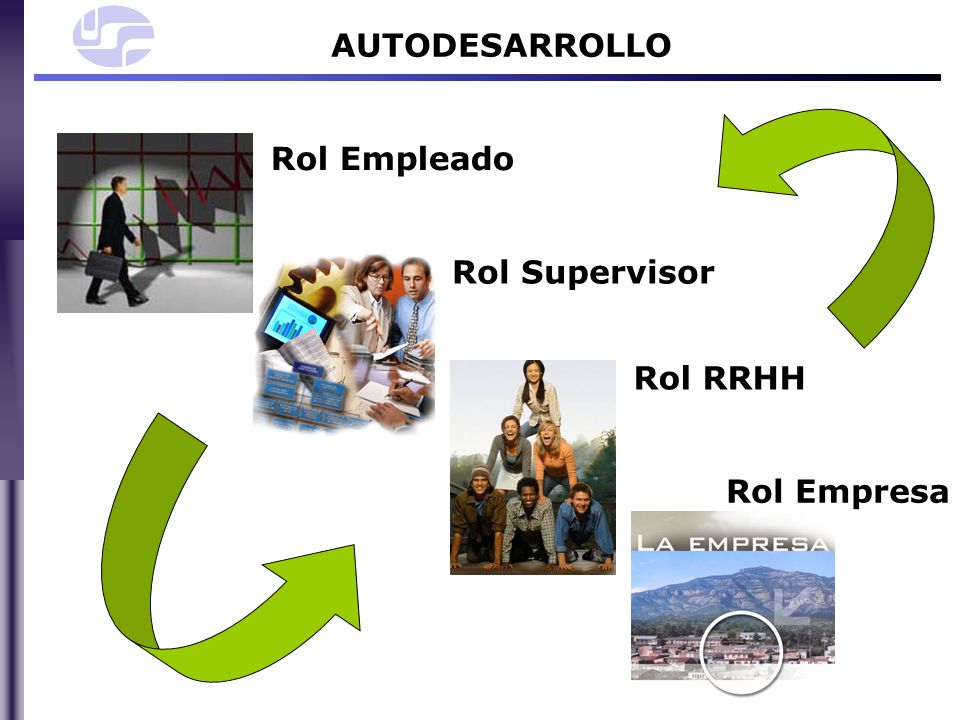 AUTODESARROLLO

Rol Empleado

Rol Supervisor

Rol RRHH

Rol Empresa

LA EMPRESA